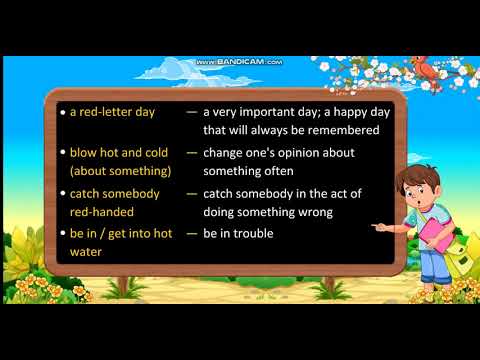 www.BANDICAM.com

• a red-letter day — a very important day; a happy day that will always be remembered

• blow hot and cold (about something) — change one's opinion about something often

• catch somebody red-handed — catch somebody in the act of doing something wrong

• be in / get into hot water — be in trouble